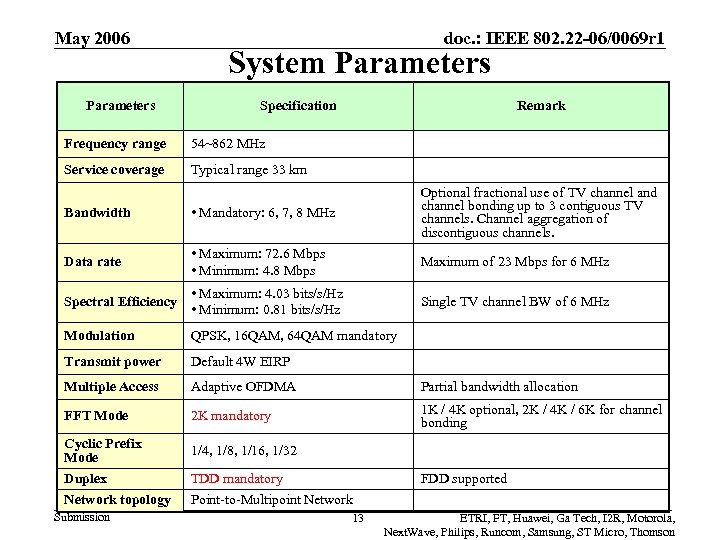 May 2006

doc.: IEEE 802.22-06/0069r1

System Parameters

| Parameters | Specification | Remark |
|---|---|---|
| Frequency range | 54~862 MHz | |
| Service coverage | Typical range 33 km | |
| Bandwidth | • Mandatory: 6, 7, 8 MHz | Optional fractional use of TV channel and channel bonding up to 3 contiguous TV channels. Channel aggregation of discontiguous channels. |
| Data rate | • Maximum: 72.6 Mbps • Minimum: 4.8 Mbps | Maximum of 23 Mbps for 6 MHz |
| Spectral Efficiency | • Maximum: 4.03 bits/s/Hz • Minimum: 0.81 bits/s/Hz | Single TV channel BW of 6 MHz |
| Modulation | QPSK, 16QAM, 64QAM mandatory | |
| Transmit power | Default 4W EIRP | |
| Multiple Access | Adaptive OFDMA | Partial bandwidth allocation |
| FFT Mode | 2K mandatory | 1K / 4K optional, 2K / 4K / 6K for channel bonding |
| Cyclic Prefix Mode | 1/4, 1/8, 1/16, 1/32 | |
| Duplex | TDD mandatory | FDD supported |
| Network topology | Point-to-Multipoint Network | |

Submission

13

ETRI, FT, Huawei, Ga Tech, I2R, Motorola, NextWave, Philips, Runcom, Samsung, ST Micro, Thomson